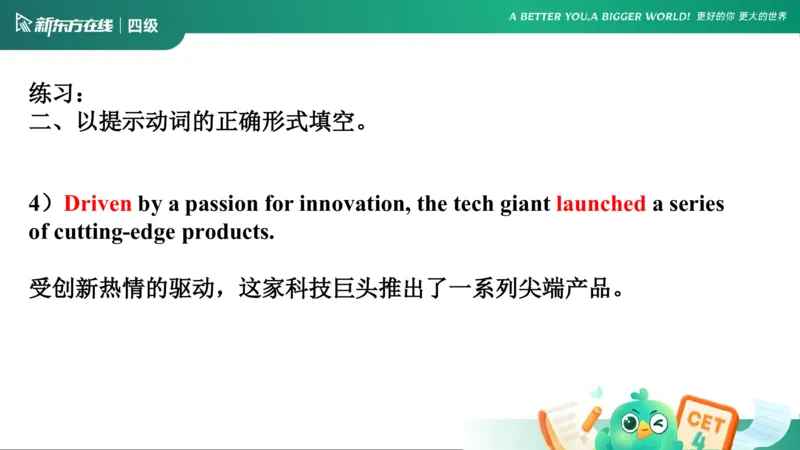 新东方在线 | 四级

A BETTER YOU,A BIGGER WORLD! 更好的你 更大的世界

练习：
二、以提示动词的正确形式填空。

4）Driven by a passion for innovation, the tech giant launched a series of cutting-edge products.

受创新热情的驱动，这家科技巨头推出了一系列尖端产品。

CET 4